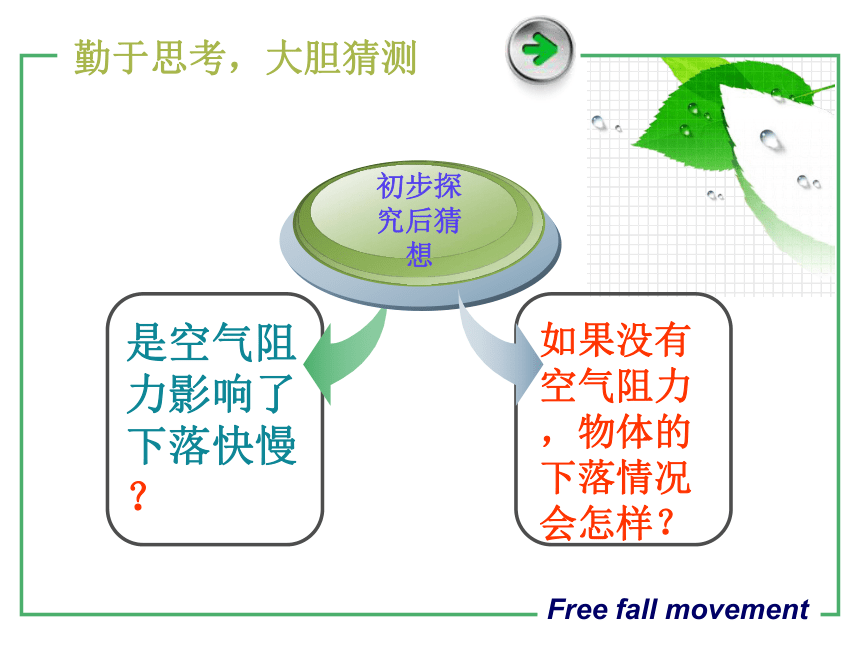 勤于思考，大胆猜测

初步探究后猜想

是空气阻力影响了下落快慢？

如果没有空气阻力，物体的下落情况会怎样？

Free fall movement